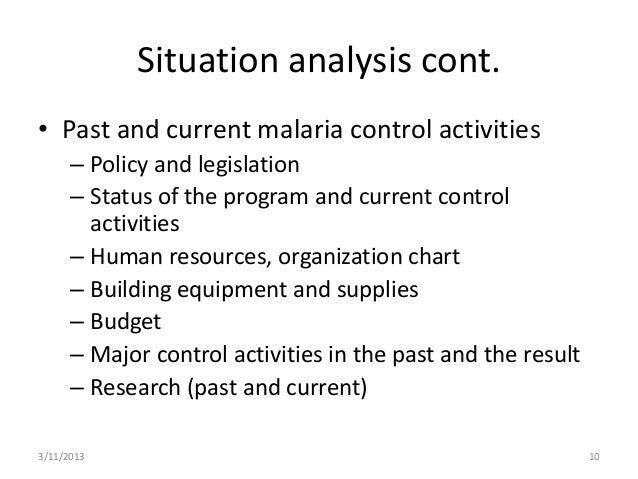 Situation analysis cont.

• Past and current malaria control activities
– Policy and legislation
– Status of the program and current control activities
– Human resources, organization chart
– Building equipment and supplies
– Budget
– Major control activities in the past and the result
– Research (past and current)

3/11/2013

10